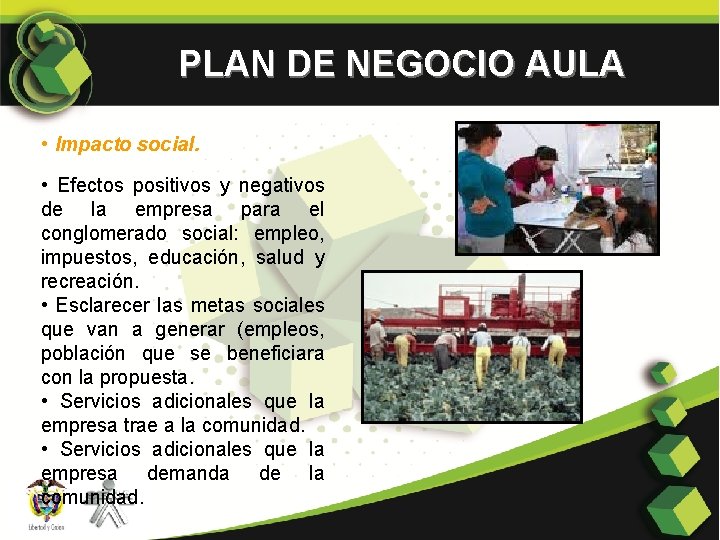 PLAN DE NEGOCIO AULA

• Impacto social.

• Efectos positivos y negativos de la empresa para el conglomerado social: empleo, impuestos, educación, salud y recreación.
• Esclarecer las metas sociales que van a generar (empleos, población que se beneficiara con la propuesta.
• Servicios adicionales que la empresa trae a la comunidad.
• Servicios adicionales que la empresa demanda de la comunidad.

Libertad y Orden